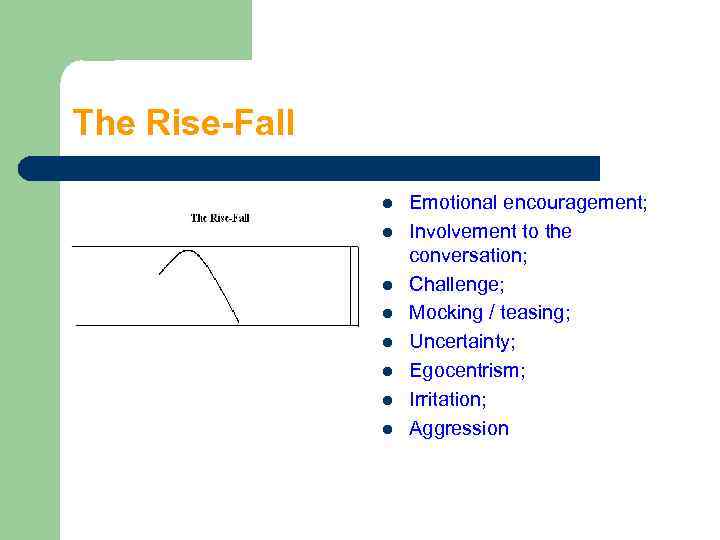 The Rise-Fall

The Rise-Fall

- Emotional encouragement;
- Involvement to the conversation;
- Challenge;
- Mocking / teasing;
- Uncertainty;
- Egocentrism;
- Irritation;
- Aggression